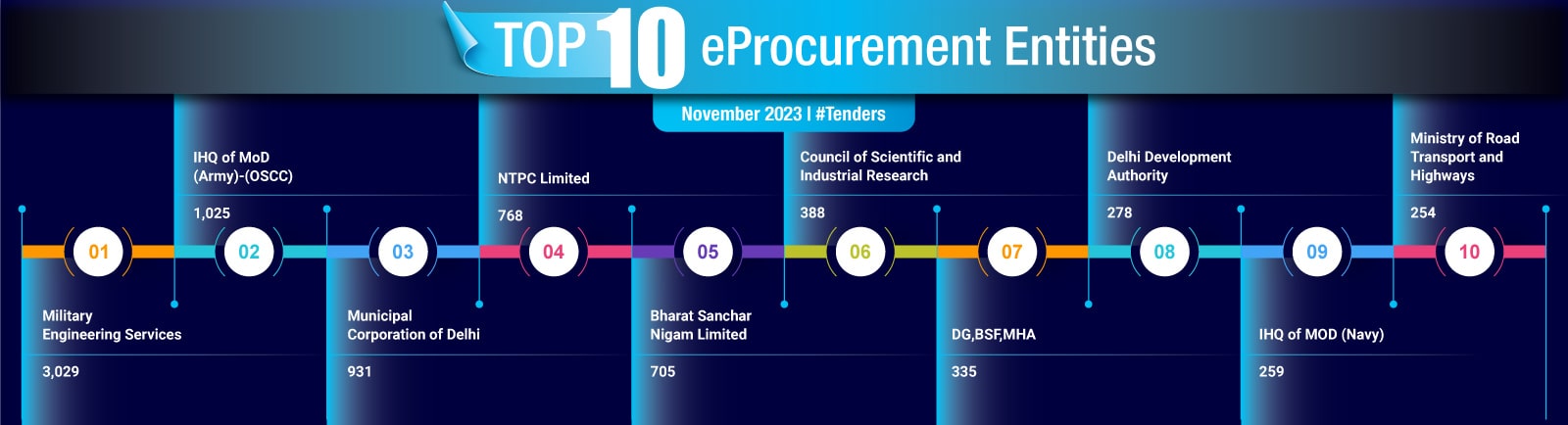 TOP 10 eProcurement Entities

November 2023 | #Tenders

01
Military Engineering Services
3,029

02
IHQ of MoD (Army)-(OSCC)
1,025

03
Municipal Corporation of Delhi
931

04
NTPC Limited
768

05
Bharat Sanchar Nigam Limited
705

06
Council of Scientific and Industrial Research
388

07
DG,BSF,MHA
335

08
Delhi Development Authority
278

09
IHQ of MOD (Navy)
259

10
Ministry of Road Transport and Highways
254